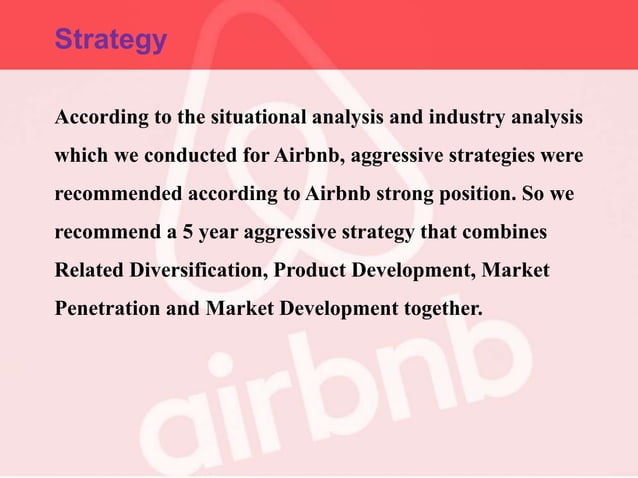 Strategy

According to the situational analysis and industry analysis which we conducted for Airbnb, aggressive strategies were recommended according to Airbnb strong position. So we recommend a 5 year aggressive strategy that combines Related Diversification, Product Development, Market Penetration and Market Development together.

airbnb